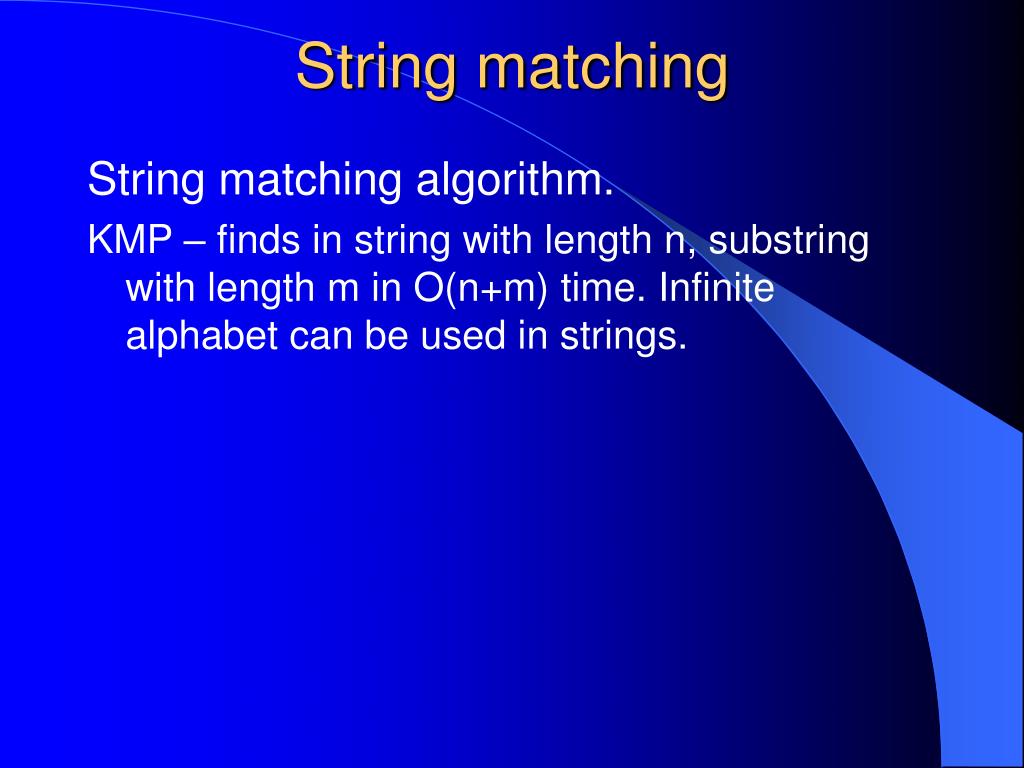 String matching

String matching algorithm.

KMP – finds in string with length n, substring with length m in O(n+m) time. Infinite alphabet can be used in strings.